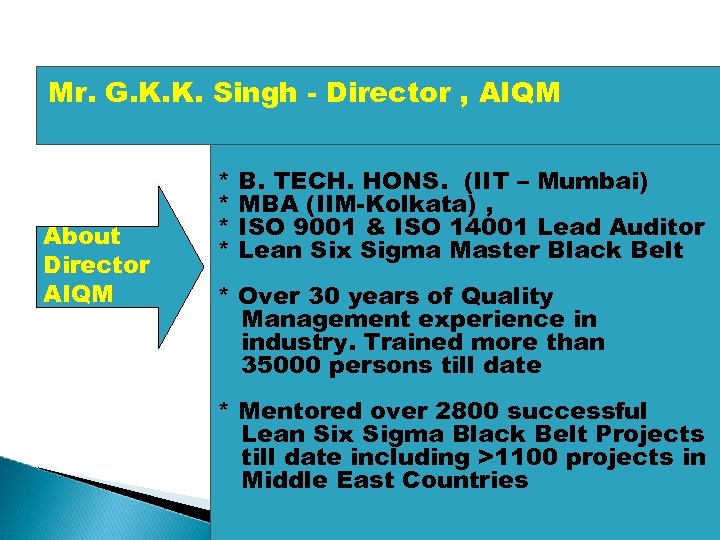 Mr. G.K.K. Singh - Director , AIQM

About Director AIQM

* B. TECH. HONS. (IIT – Mumbai)
* MBA (IIM-Kolkata) ,
* ISO 9001 & ISO 14001 Lead Auditor
* Lean Six Sigma Master Black Belt

* Over 30 years of Quality Management experience in industry. Trained more than 35000 persons till date

* Mentored over 2800 successful Lean Six Sigma Black Belt Projects till date including >1100 projects in Middle East Countries